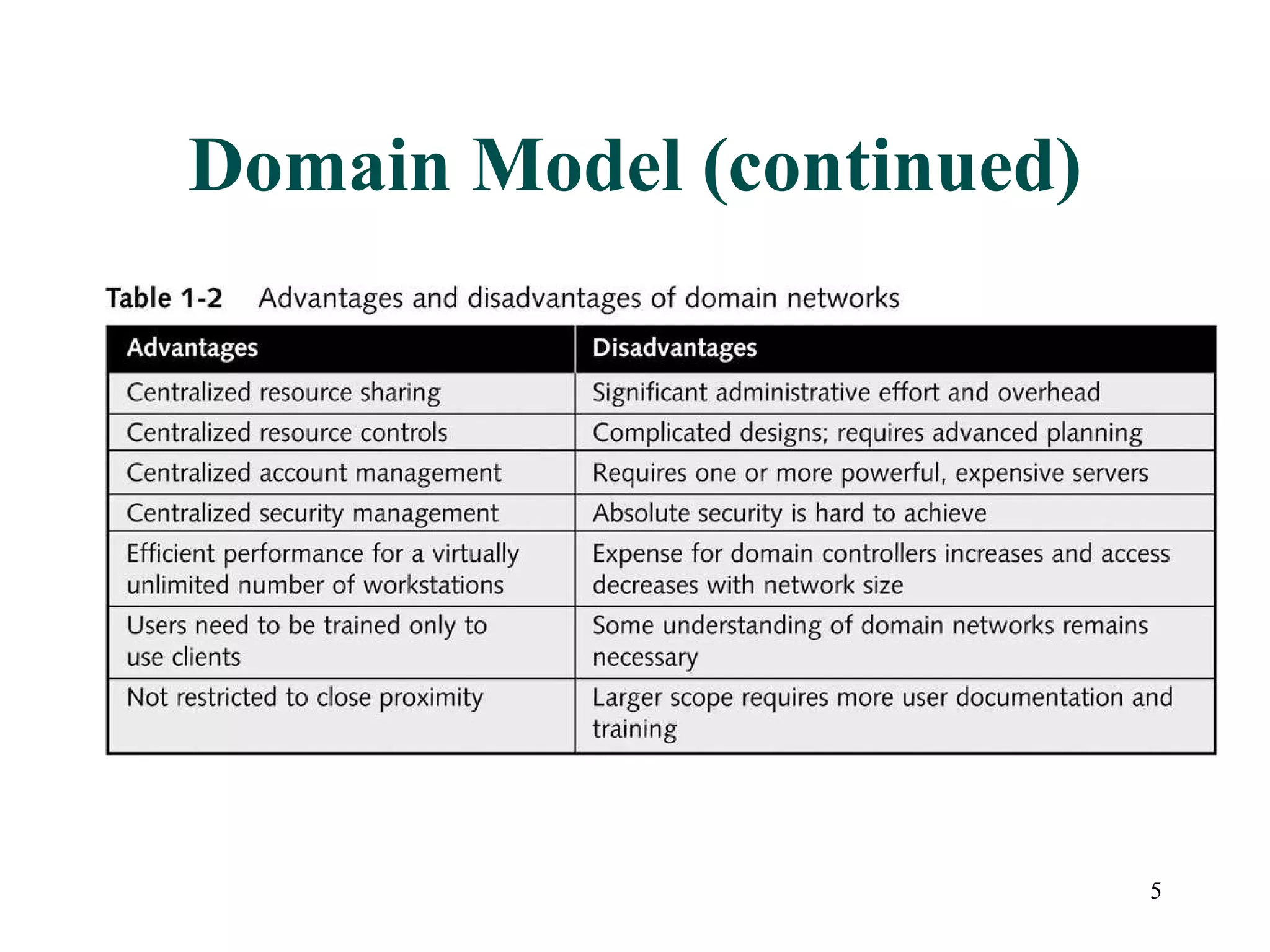 Domain Model (continued)

Table 1-2 Advantages and disadvantages of domain networks

| Advantages | Disadvantages |
|---|---|
| Centralized resource sharing | Significant administrative effort and overhead |
| Centralized resource controls | Complicated designs; requires advanced planning |
| Centralized account management | Requires one or more powerful, expensive servers |
| Centralized security management | Absolute security is hard to achieve |
| Efficient performance for a virtually unlimited number of workstations | Expense for domain controllers increases and access decreases with network size |
| Users need to be trained only to use clients | Some understanding of domain networks remains necessary |
| Not restricted to close proximity | Larger scope requires more user documentation and training |

5